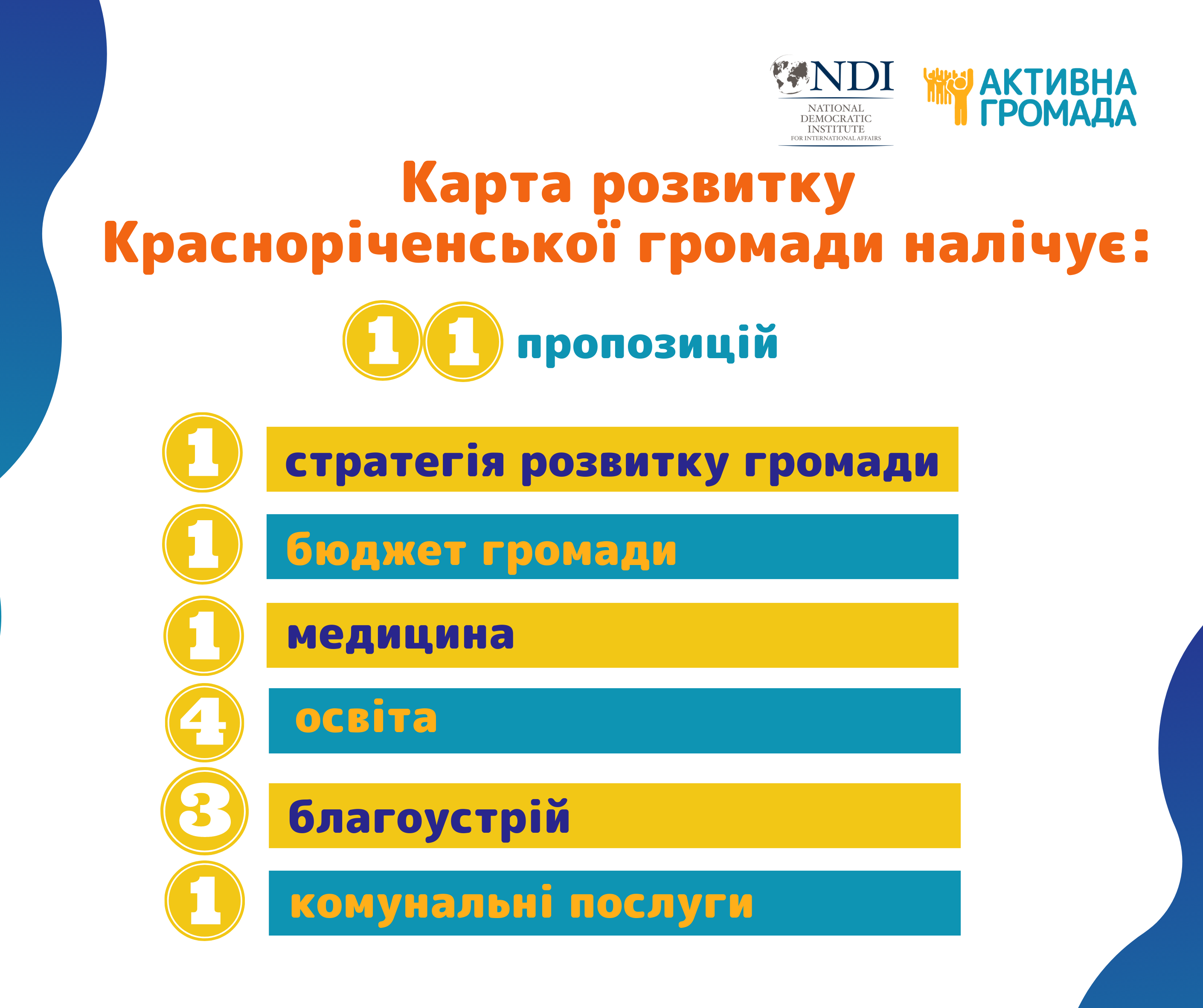 NDI
NATIONAL DEMOCRATIC INSTITUTE
FOR INTERNATIONAL AFFAIRS

АКТИВНА ГРОМАДА

Карта розвитку Красноріченської громади налічує:

11 пропозицій

1 стратегія розвитку громади

1 бюджет громади

1 медицина

4 освіта

3 благоустрій

1 комунальні послуги